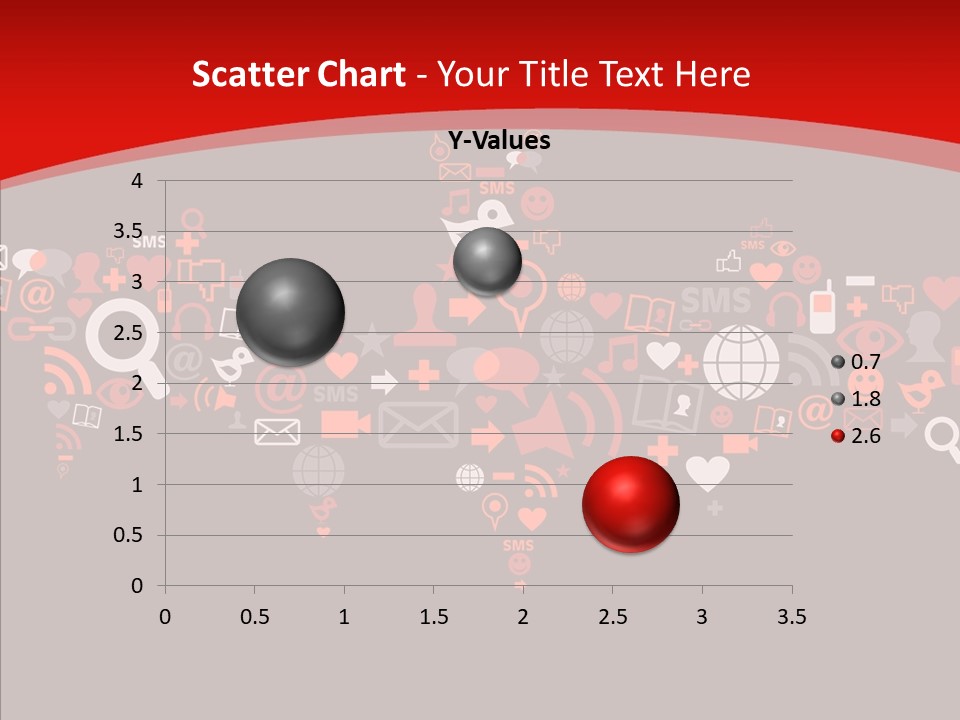 Scatter Chart - Your Title Text Here

Y-Values

4
3.5
3
2.5
2
1.5
1
0.5
0

0 0.5 1 1.5 2 2.5 3 3.5

0.7
1.8
2.6

SMS
SMS
SMS
SMS
SMS
SMS